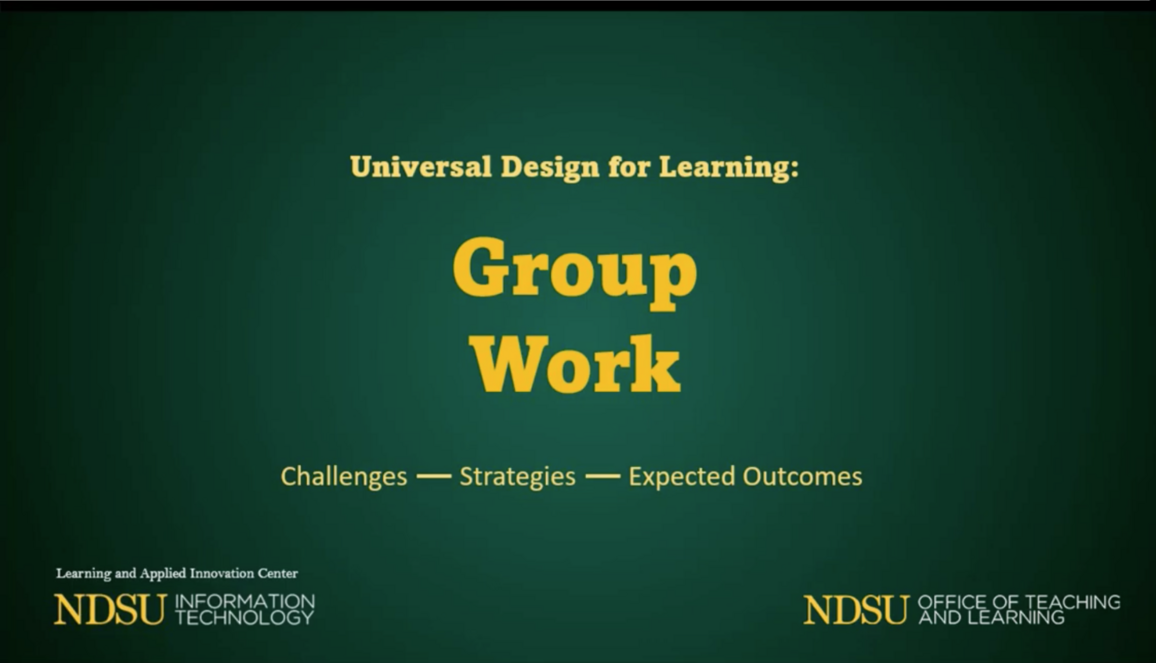 Universal Design for Learning:

Group Work

Challenges — Strategies — Expected Outcomes

Learning and Applied Innovation Center
NDSU INFORMATION TECHNOLOGY

NDSU OFFICE OF TEACHING AND LEARNING